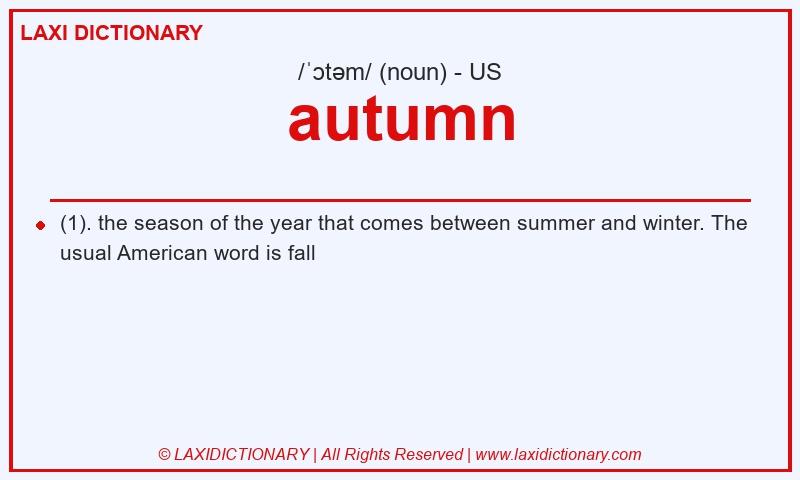 LAXI DICTIONARY

/ˈɔtəm/ (noun) - US

autumn

(1). the season of the year that comes between summer and winter. The usual American word is fall

© LAXIDICTIONARY | All Rights Reserved | www.laxidictionary.com